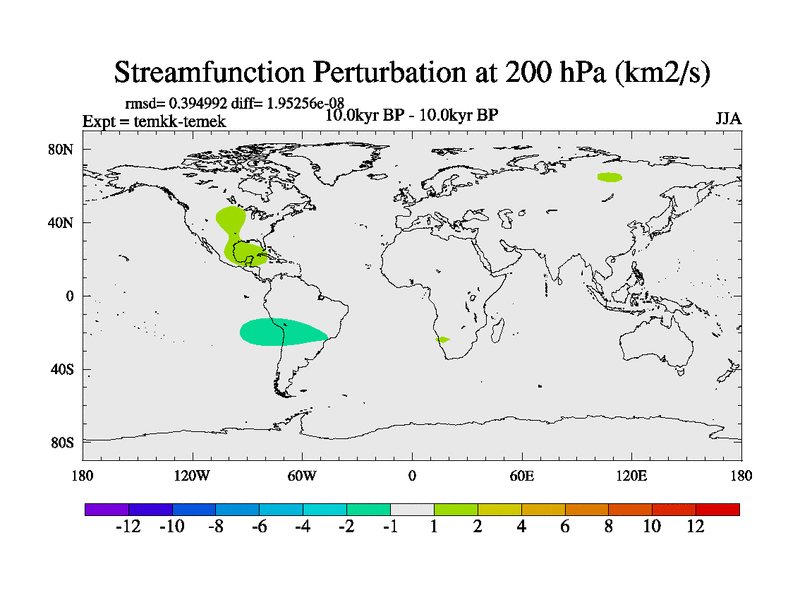 Streamfunction Perturbation at 200 hPa (km2/s)

rmsd= 0.394992 diff= 1.95256e-08
Expt = temkk-temek
10.0kyr BP - 10.0kyr BP
JJA

80N
40N
0
40S
80S

180
120W
60W
0
60E
120E
180

-12 -10 -8 -6 -4 -2 -1 1 2 4 6 8 10 12